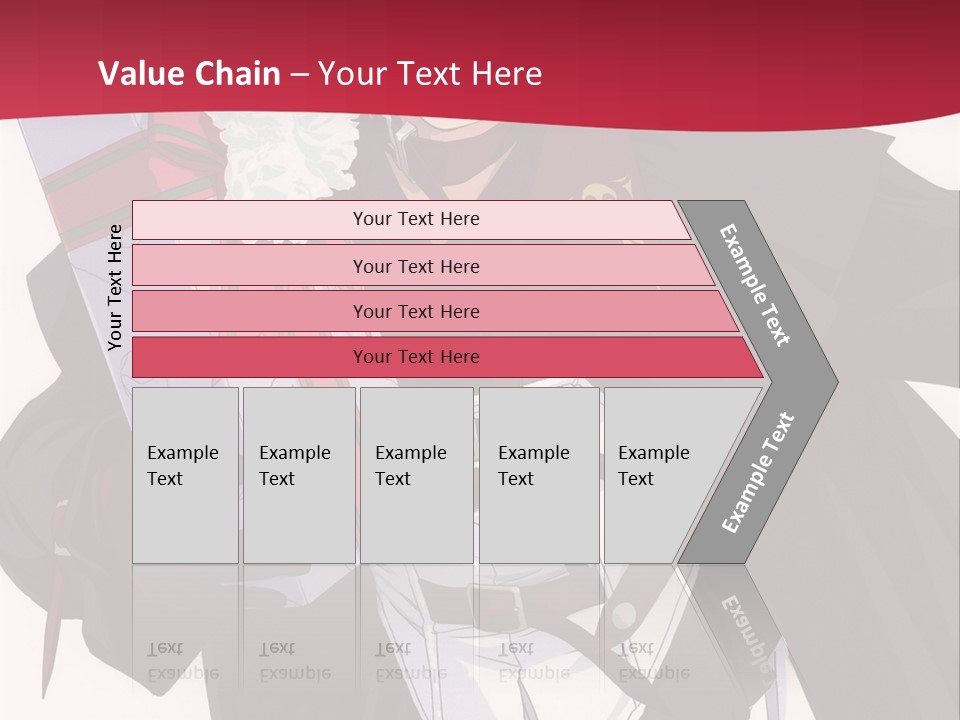 Value Chain – Your Text Here

Your Text Here

Your Text Here

Your Text Here

Your Text Here

Your Text Here

Example Text

Example Text

Example Text

Example Text

Example Text

Example Text

Example Text